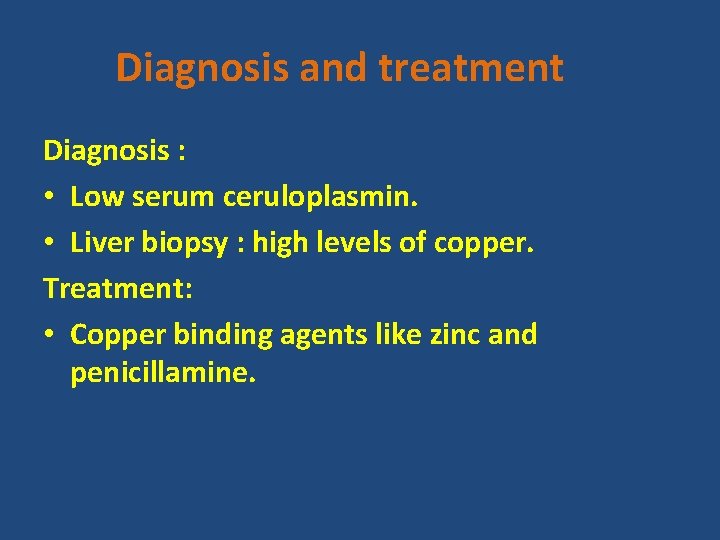 Diagnosis and treatment

Diagnosis :

• Low serum ceruloplasmin.
• Liver biopsy : high levels of copper.

Treatment:

• Copper binding agents like zinc and penicillamine.